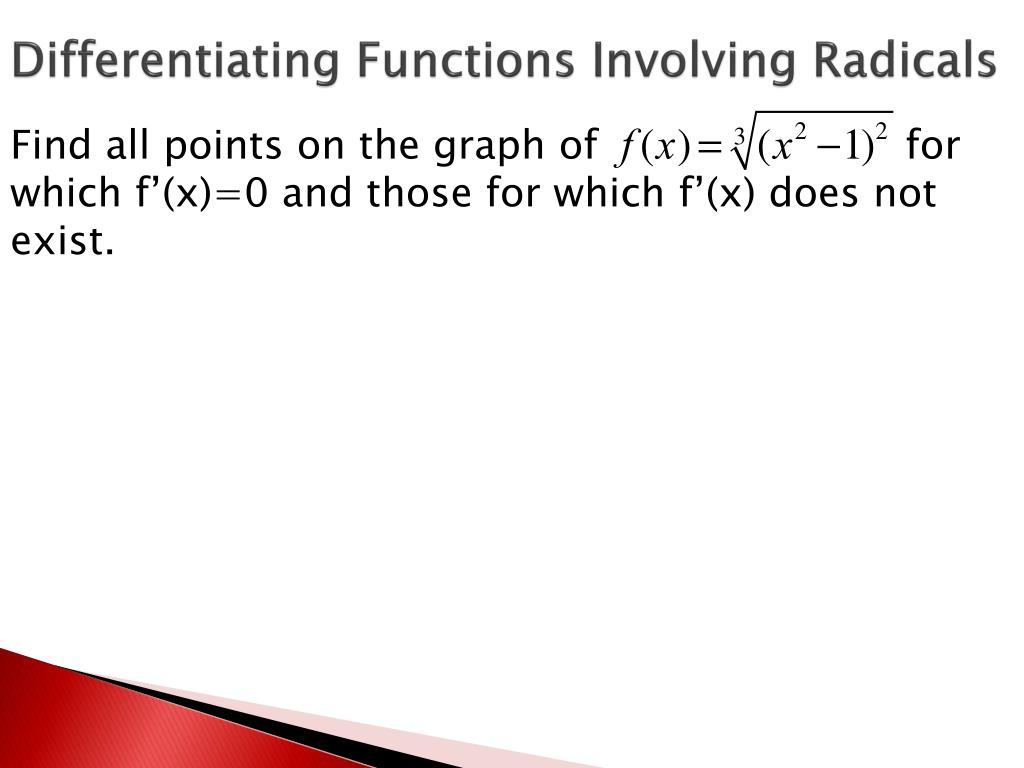 Differentiating Functions Involving Radicals

Find all points on the graph of $f(x)=\sqrt[3]{(x^2-1)^2}$ for which f’(x)=0 and those for which f’(x) does not exist.